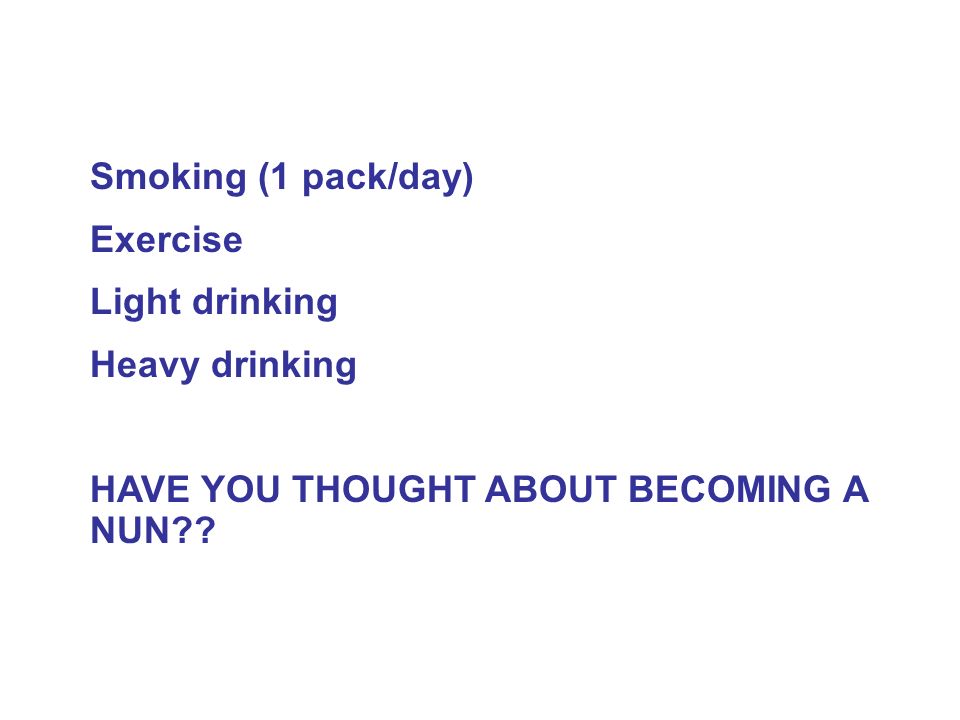 Smoking (1 pack/day)

Exercise

Light drinking

Heavy drinking

HAVE YOU THOUGHT ABOUT BECOMING A NUN??